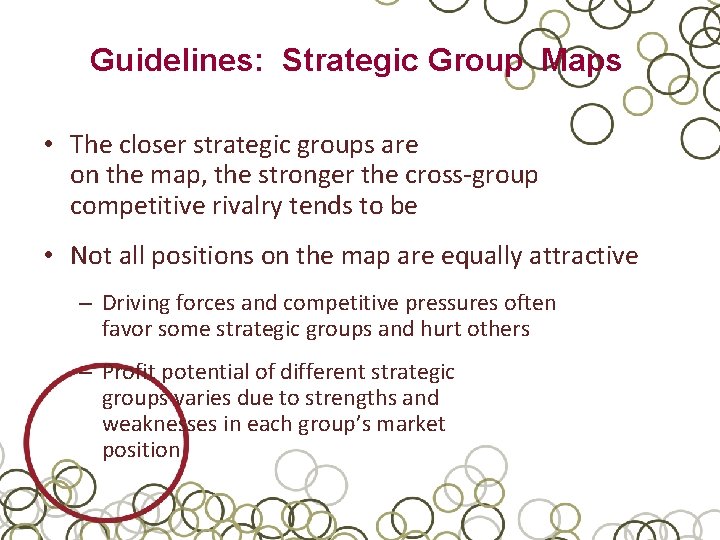 Guidelines: Strategic Group Maps

• The closer strategic groups are on the map, the stronger the cross-group competitive rivalry tends to be

• Not all positions on the map are equally attractive

– Driving forces and competitive pressures often favor some strategic groups and hurt others

– Profit potential of different strategic groups varies due to strengths and weaknesses in each group's market position